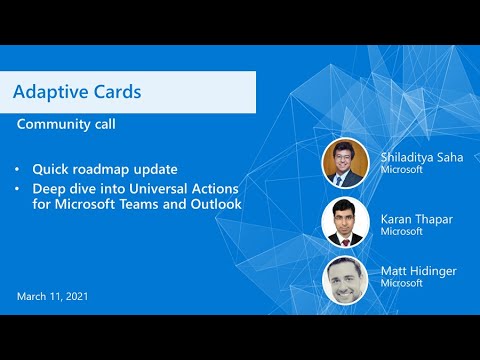 Adaptive Cards

Community call

• Quick roadmap update
• Deep dive into Universal Actions for Microsoft Teams and Outlook

March 11, 2021

Shiladitya Saha
Microsoft

Karan Thapar
Microsoft

Matt Hidinger
Microsoft